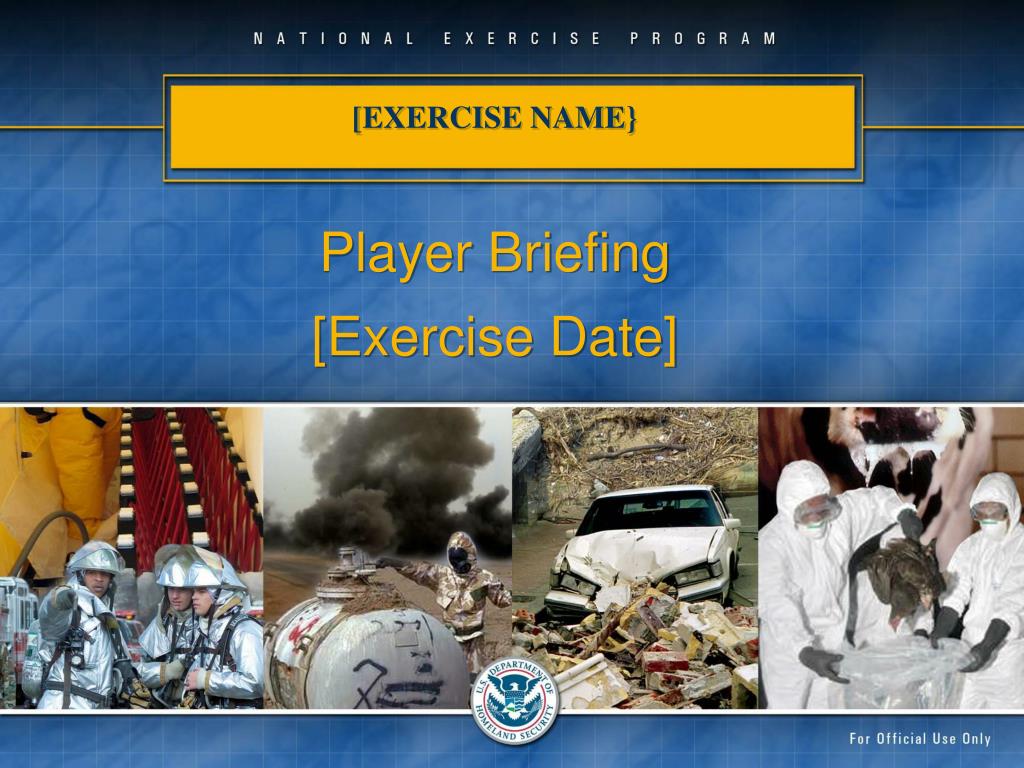 NATIONAL EXERCISE PROGRAM

[EXERCISE NAME}

Player Briefing

[Exercise Date]

U.S. DEPARTMENT OF HOMELAND SECURITY

For Official Use Only